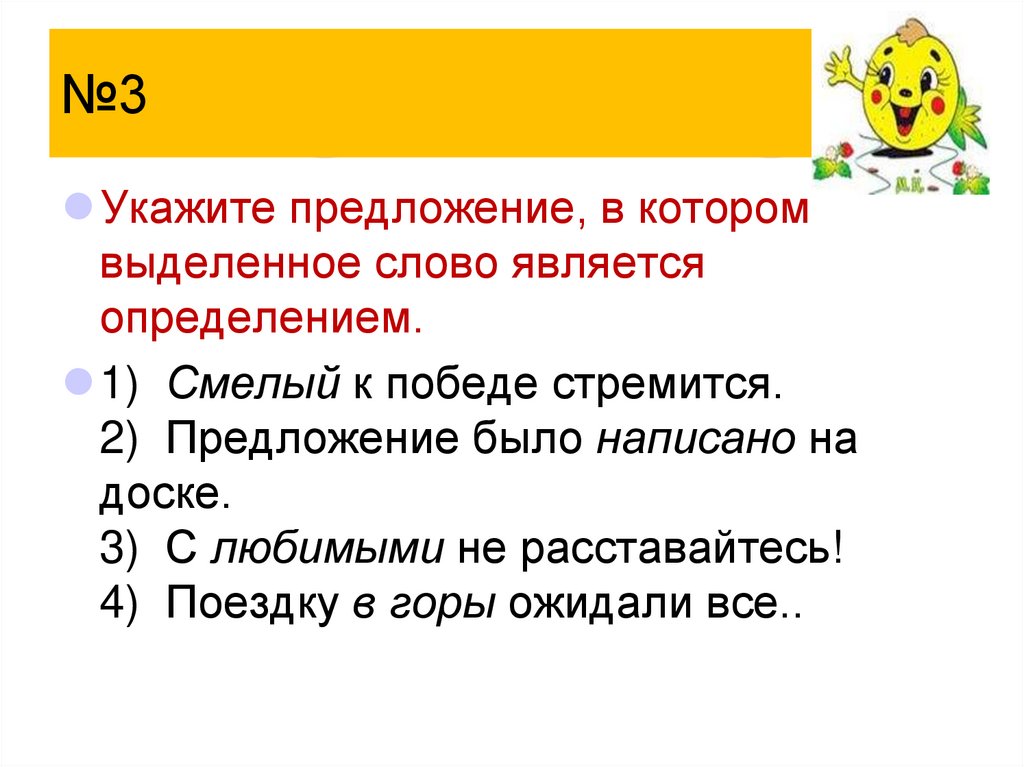 №3

Укажите предложение, в котором выделенное слово является определением.

1) Смелый к победе стремится.
2) Предложение было написано на доске.
3) С любимыми не расставайтесь!
4) Поездку в горы ожидали все..